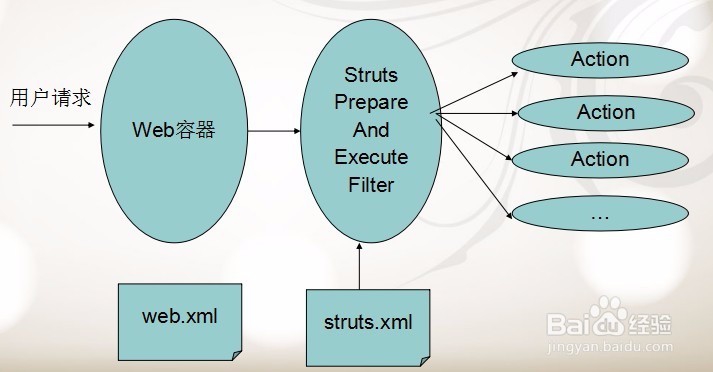 用户请求

Web容器

Struts Prepare And Execute Filter

Action

Action

Action

…

web.xml

struts.xml

Baidu经验
jingyan.baidu.com